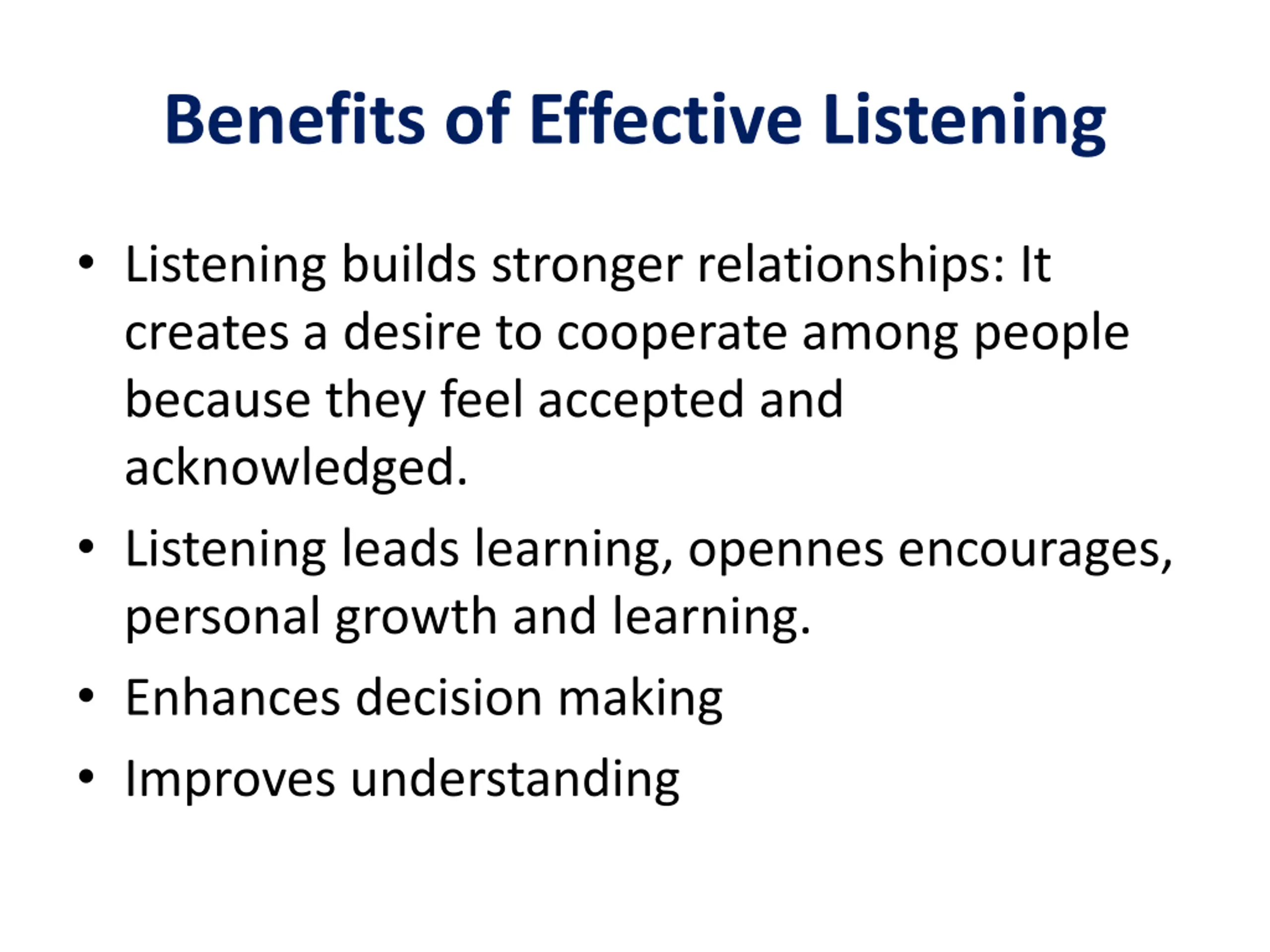 Benefits of Effective Listening

• Listening builds stronger relationships: It creates a desire to cooperate among people because they feel accepted and acknowledged.

• Listening leads learning, opennes encourages, personal growth and learning.

• Enhances decision making

• Improves understanding